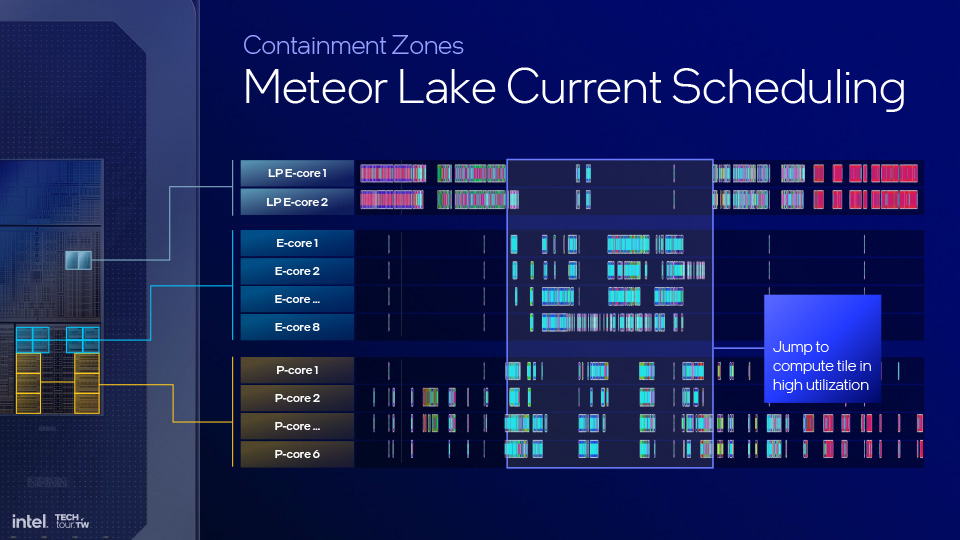 Containment Zones

Meteor Lake Current Scheduling

LP E-core 1

LP E-core 2

E-core 1

E-core 2

E-core ...

E-core 8

P-core 1

P-core 2

P-core ...

P-core 6

Jump to compute tile in high utilization

intel. TECH tour.TW